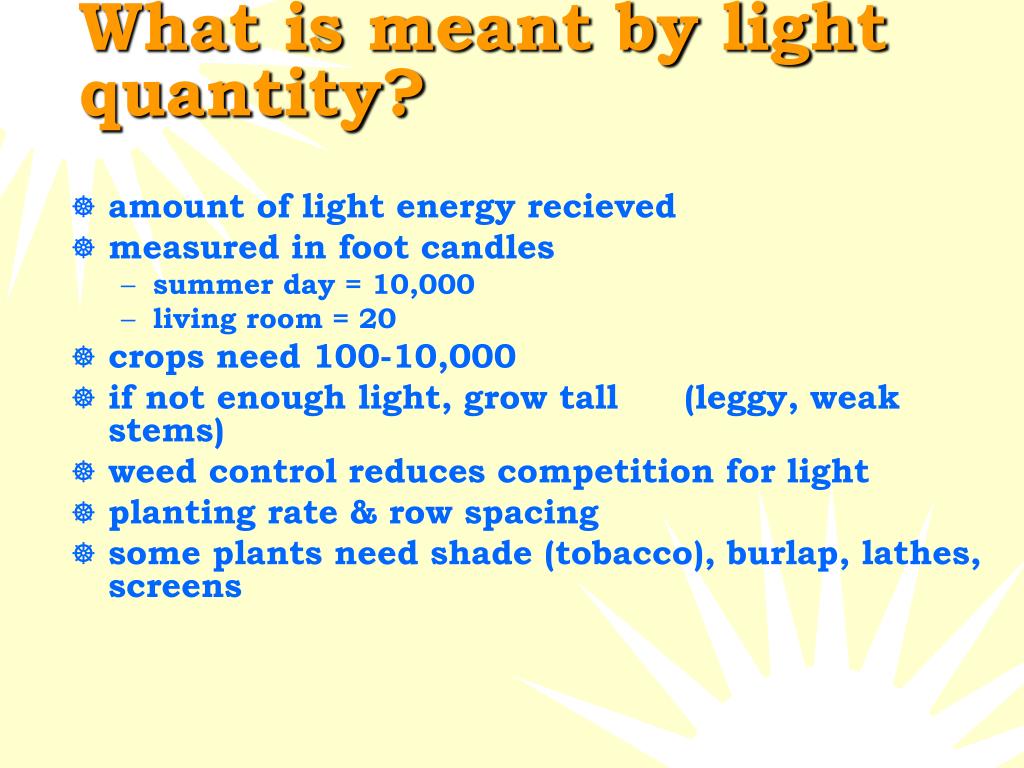 What is meant by light quantity?

amount of light energy recieved
measured in foot candles
– summer day = 10,000
– living room = 20
crops need 100-10,000
if not enough light, grow tall (leggy, weak stems)
weed control reduces competition for light
planting rate & row spacing
some plants need shade (tobacco), burlap, lathes, screens